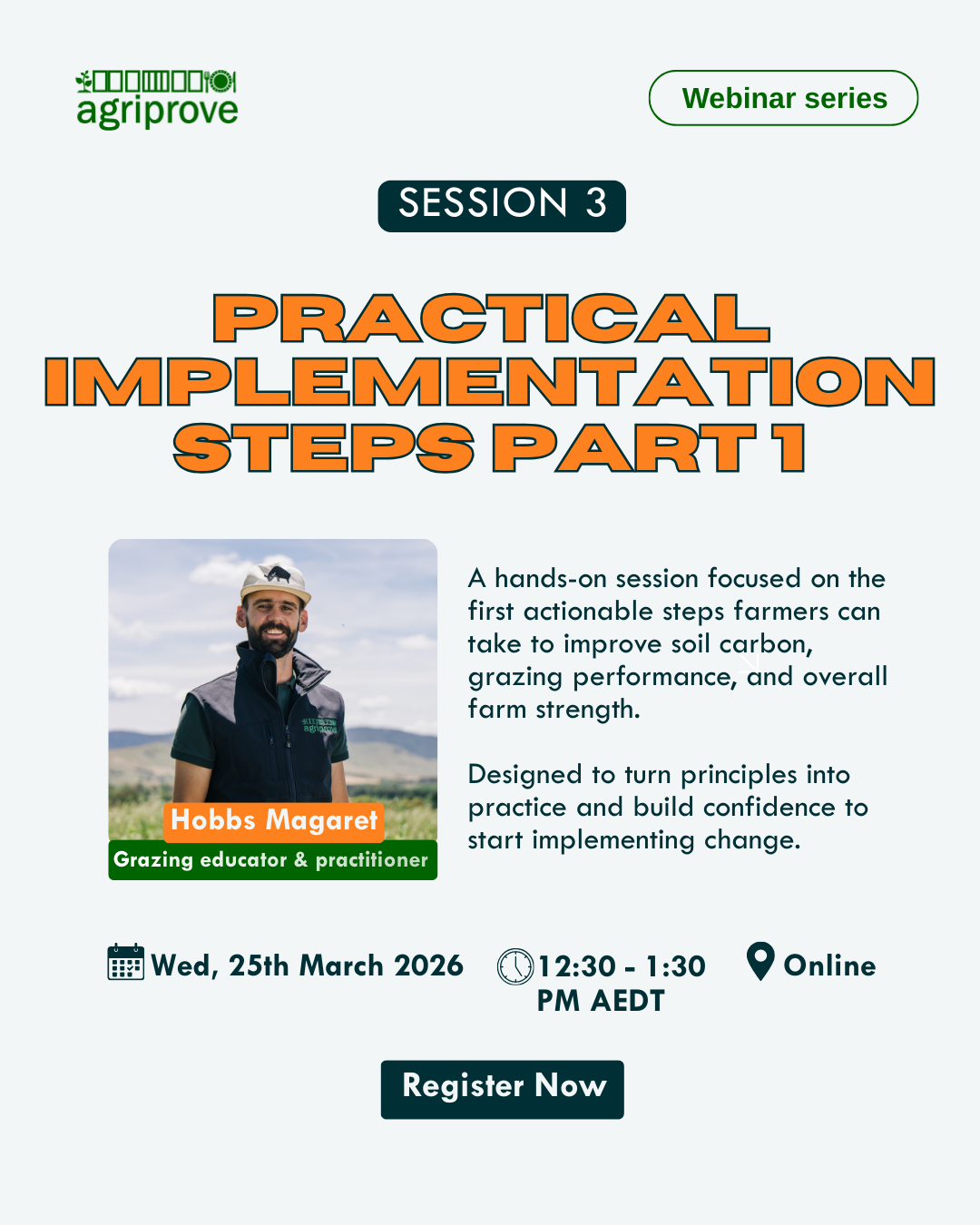 agriprove

Webinar series

SESSION 3

PRACTICAL IMPLEMENTATION STEPS PART 1

agriprove

Hobbs Magaret
Grazing educator & practitioner

A hands-on session focused on the first actionable steps farmers can take to improve soil carbon, grazing performance, and overall farm strength.

Designed to turn principles into practice and build confidence to start implementing change.

Wed, 25th March 2026

12:30 - 1:30 PM AEDT

Online

Register Now